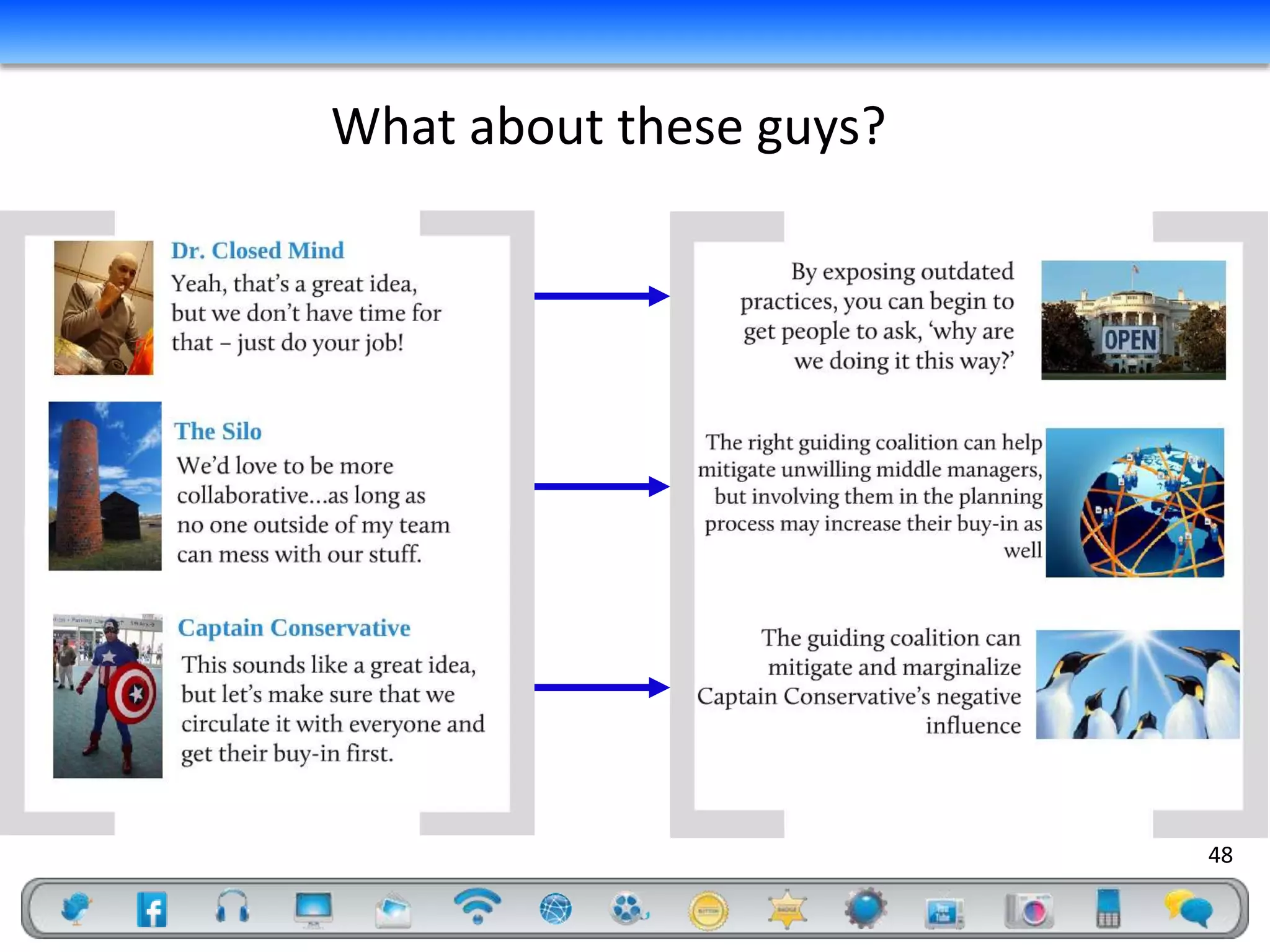 What about these guys?

Dr. Closed Mind
Yeah, that's a great idea, but we don't have time for that – just do your job!

The Silo
We'd love to be more collaborative...as long as no one outside of my team can mess with our stuff.

Captain Conservative
This sounds like a great idea, but let's make sure that we circulate it with everyone and get their buy-in first.

By exposing outdated practices, you can begin to get people to ask, 'why are we doing it this way?'

OPEN

The right guiding coalition can help mitigate unwilling middle managers, but involving them in the planning process may increase their buy-in as well

The guiding coalition can mitigate and marginalize Captain Conservative's negative influence

48